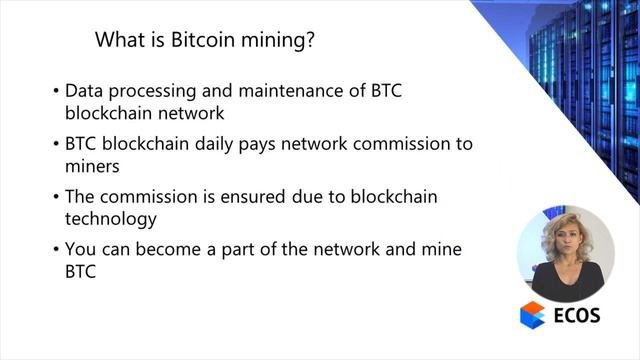 What is Bitcoin mining?

• Data processing and maintenance of BTC blockchain network

• BTC blockchain daily pays network commission to miners

• The commission is ensured due to blockchain technology

• You can become a part of the network and mine BTC

ECOS